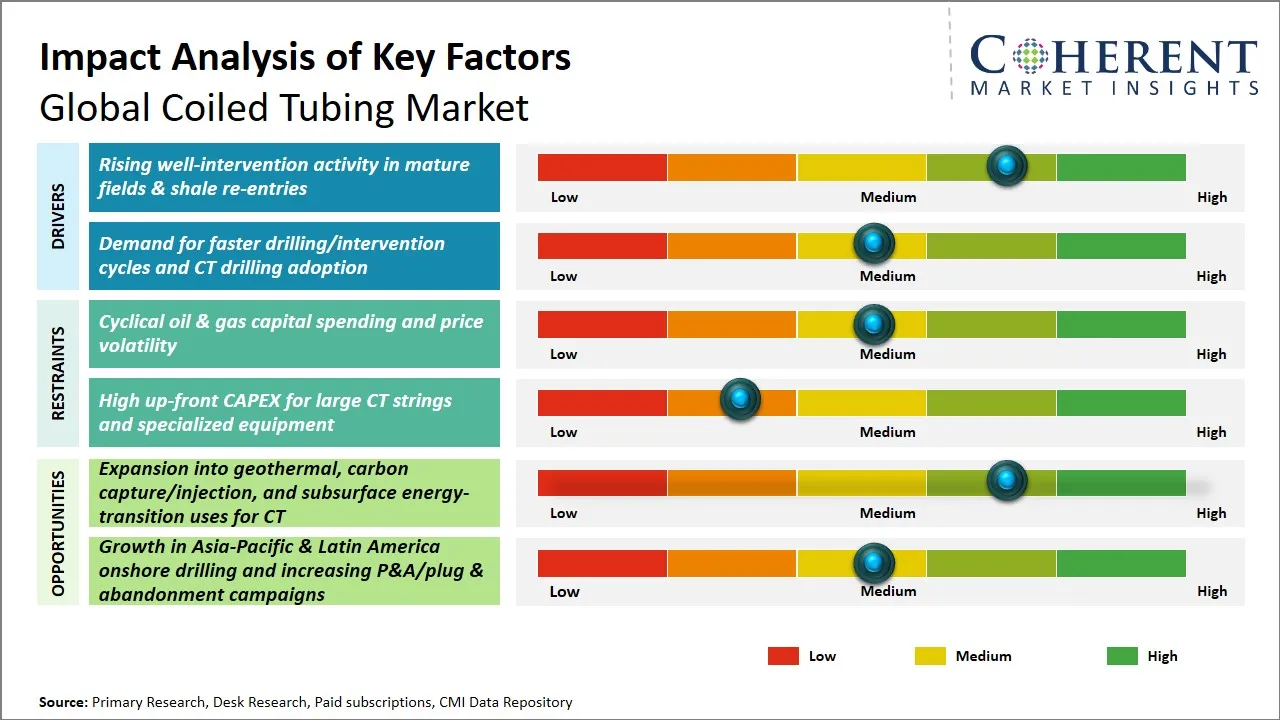 Impact Analysis of Key Factors
Global Coiled Tubing Market

COHERENT
MARKET INSIGHTS

DRIVERS

Rising well-intervention activity in mature fields & shale re-entries

Low Medium High

Demand for faster drilling/intervention cycles and CT drilling adoption

Low Medium High

RESTRAINTS

Cyclical oil & gas capital spending and price volatility

Low Medium High

High up-front CAPEX for large CT strings and specialized equipment

Low Medium High

OPPORTUNITIES

Expansion into geothermal, carbon capture/injection, and subsurface energy-transition uses for CT

Low Medium High

Growth in Asia-Pacific & Latin America onshore drilling and increasing P&A/plug & abandonment campaigns

Low Medium High

Low Medium High

Source: Primary Research, Desk Research, Paid subscriptions, CMI Data Repository